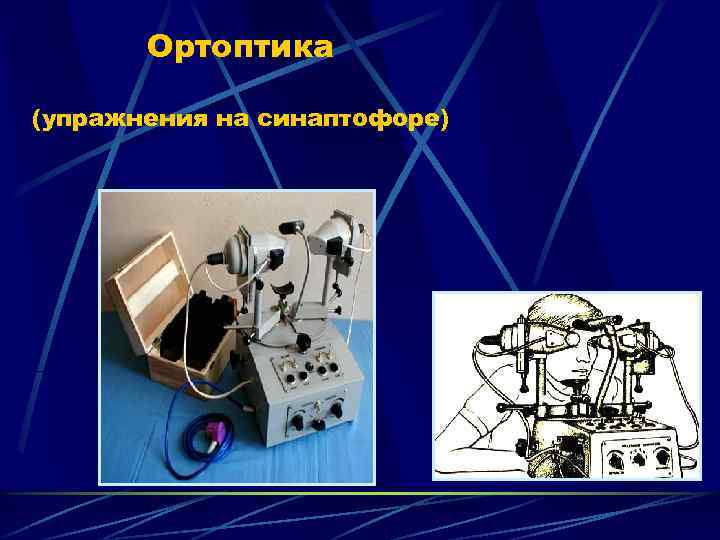 Ортоптика

(упражнения на синаптофоре)